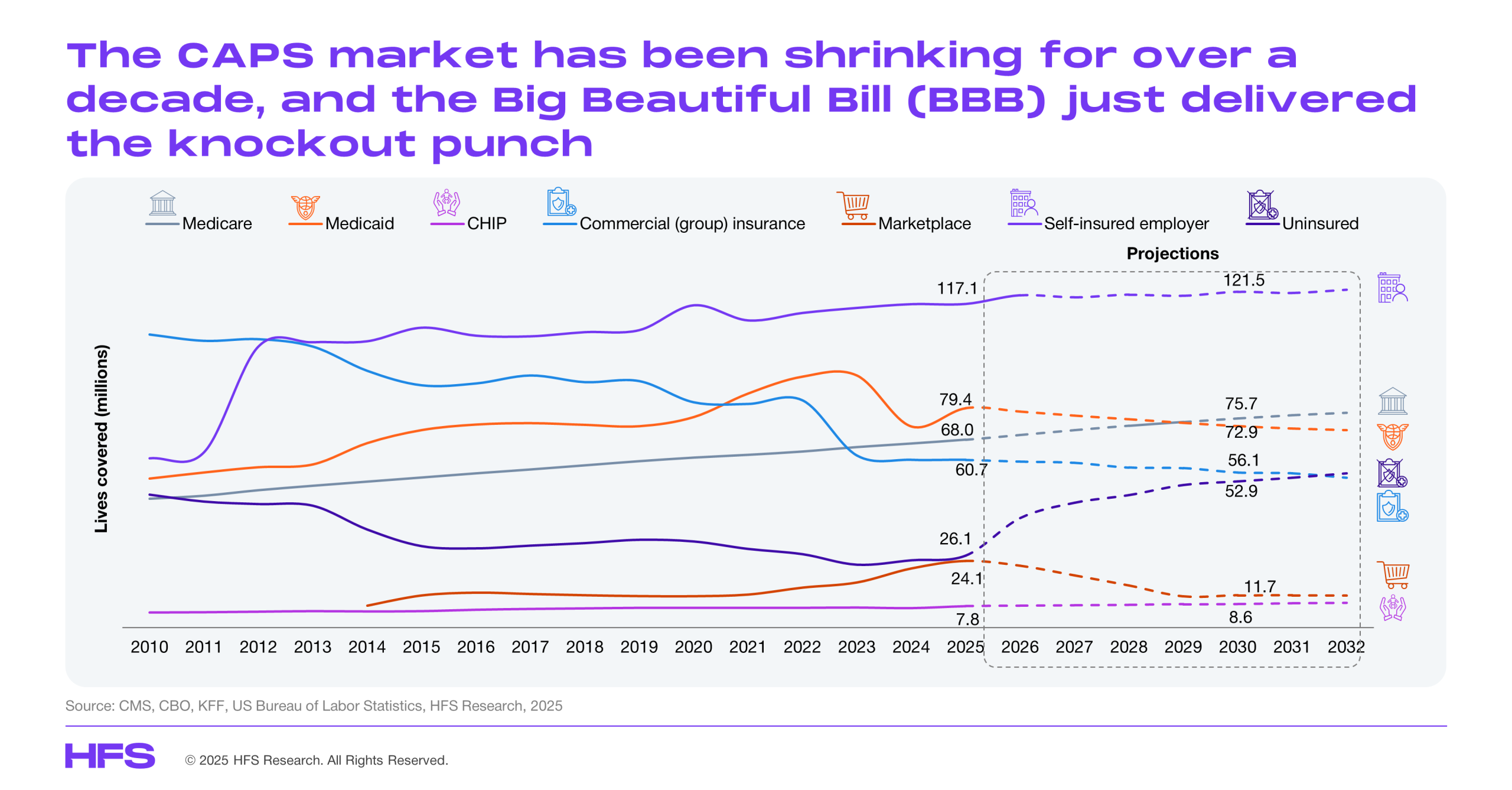 The CAPS market has been shrinking for over a decade, and the Big Beautiful Bill (BBB) just delivered the knockout punch

Medicare
Medicaid
CHIP
Commercial (group) insurance
Marketplace
Self-insured employer
Uninsured

Projections

Lives covered (millions)

117.1
121.5
79.4
75.7
68.0
72.9
60.7
56.1
52.9
26.1
24.1
11.7
7.8
8.6

2010 2011 2012 2013 2014 2015 2016 2017 2018 2019 2020 2021 2022 2023 2024 2025 2026 2027 2028 2029 2030 2031 2032

Source: CMS, CBO, KFF, US Bureau of Labor Statistics, HFS Research, 2025

HFS © 2025 HFS Research. All Rights Reserved.